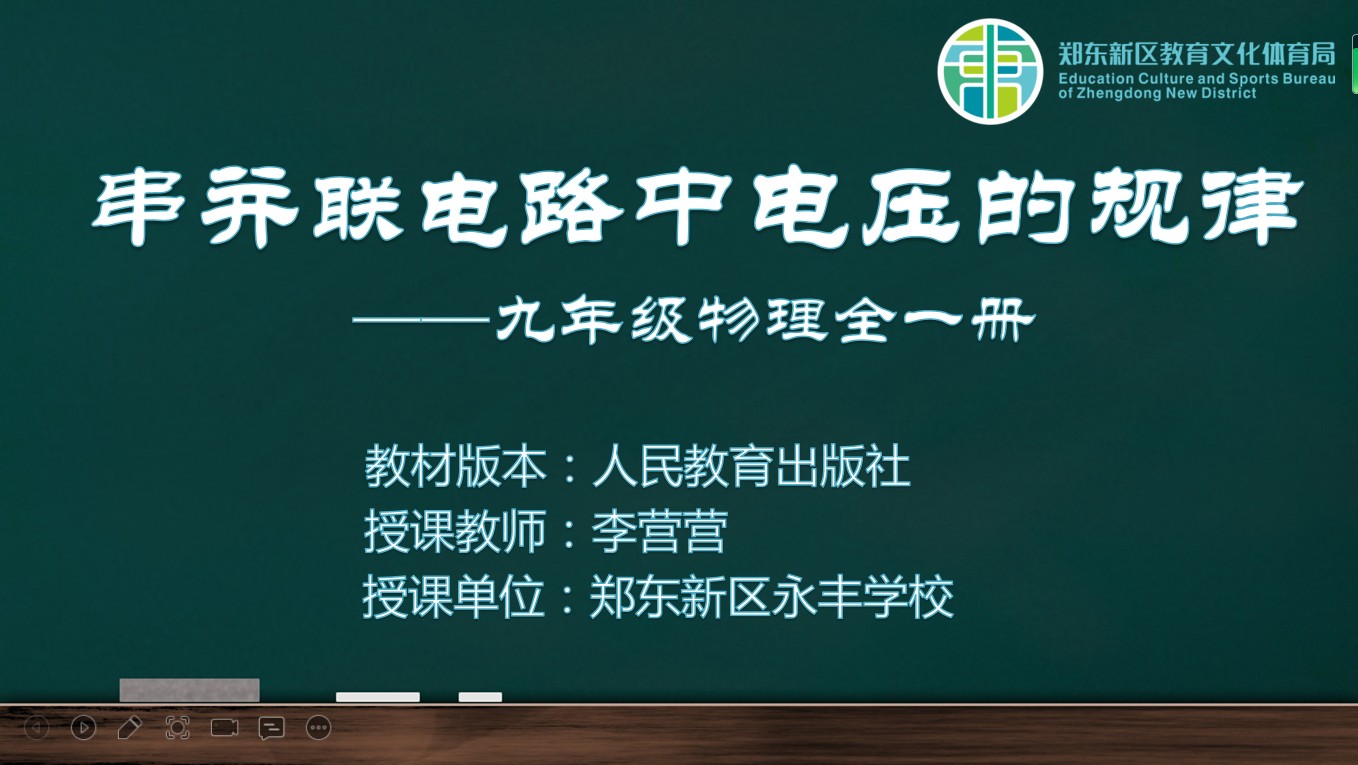 郑东新区教育文化体育局
Education Culture and Sports Bureau of Zhengdong New District

串并联电路中电压的规律

——九年级物理全一册

教材版本：人民教育出版社
授课教师：李营营
授课单位：郑东新区永丰学校